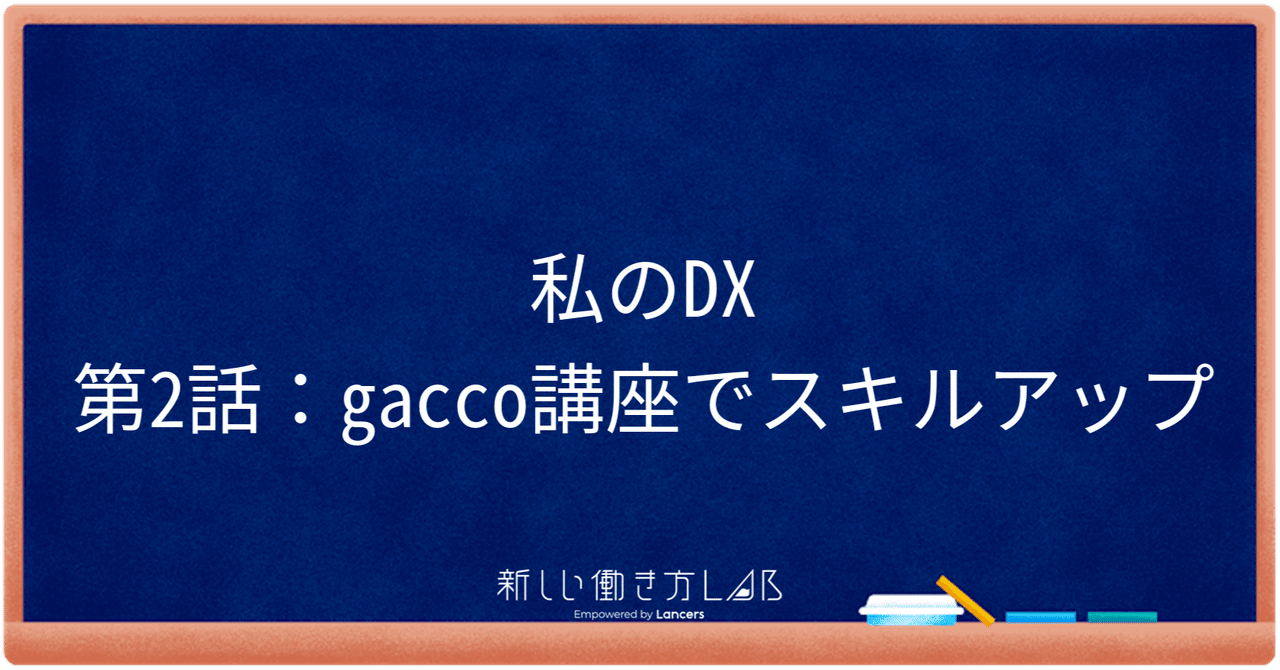 私のDX
第2話：gacco講座でスキルアップ

新しい働き方LAB
Empowered by Lancers